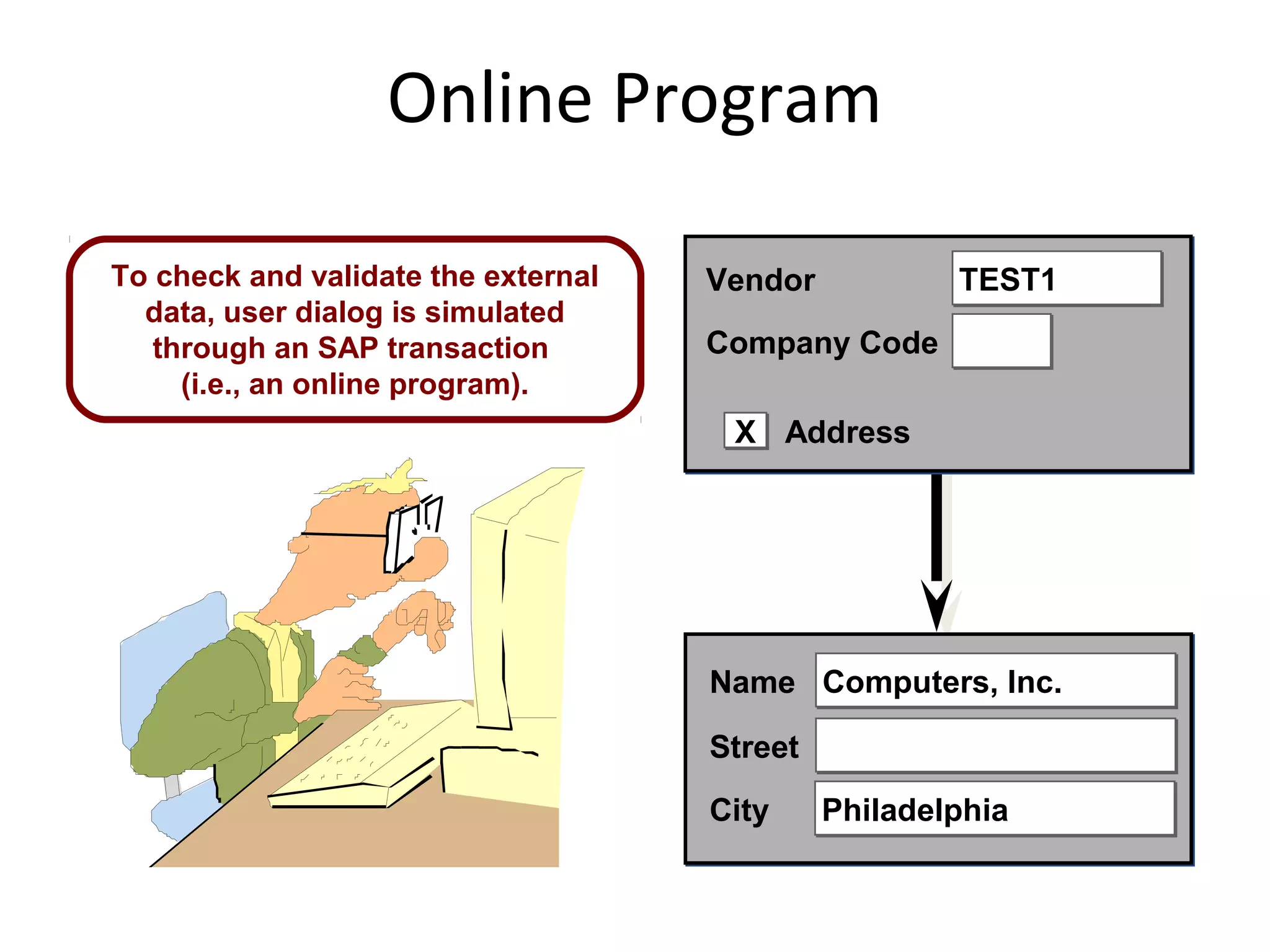 Online Program

To check and validate the external data, user dialog is simulated through an SAP transaction (i.e., an online program).

Vendor TEST1
Company Code
X Address

Name Computers, Inc.
Street
City Philadelphia